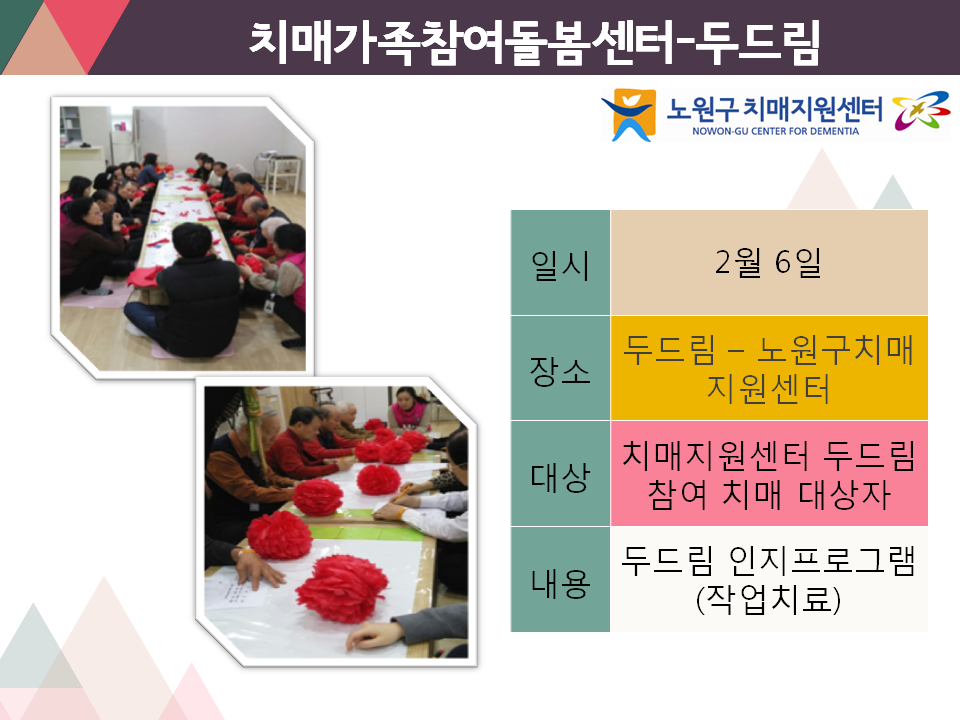 치매가족참여돌봄센터-두드림

노원구 치매지원센터
NOWON-GU CENTER FOR DEMENTIA

| 일시 | 2월 6일 |
|---|---|
| 장소 | 두드림 – 노원구치매 지원센터 |
| 대상 | 치매지원센터 두드림 참여 치매 대상자 |
| 내용 | 두드림 인지프로그램 (작업치료) |